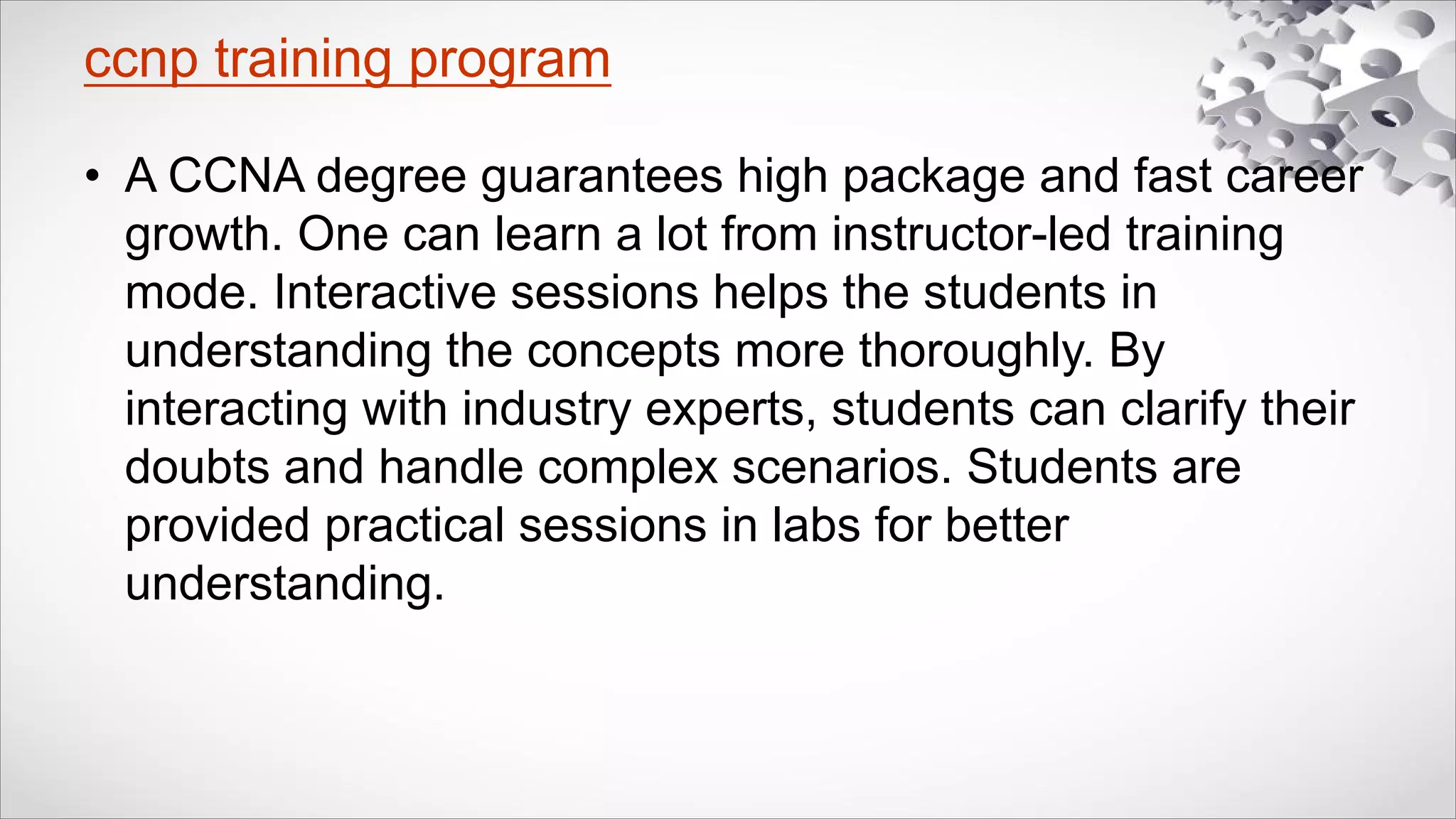 ccnp training program

• A CCNA degree guarantees high package and fast career growth. One can learn a lot from instructor-led training mode. Interactive sessions helps the students in understanding the concepts more thoroughly. By interacting with industry experts, students can clarify their doubts and handle complex scenarios. Students are provided practical sessions in labs for better understanding.